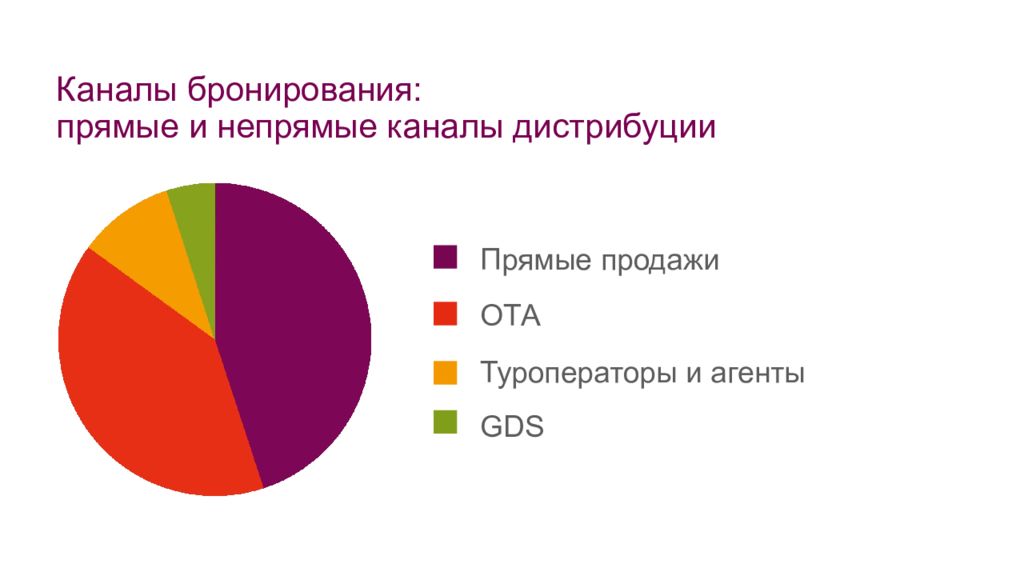 Каналы бронирования:
прямые и непрямые каналы дистрибуции

Прямые продажи
OTA
Туроператоры и агенты
GDS